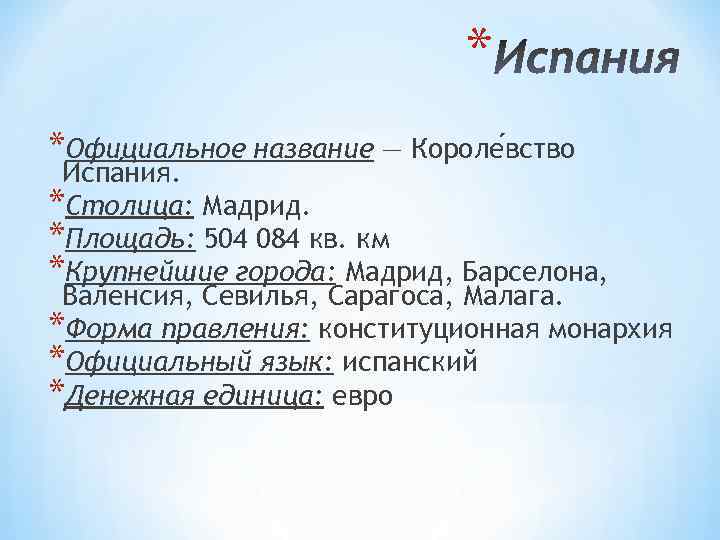 *Испания

*Официальное название — Короле́вство Испания.
*Столица: Мадрид.
*Площадь: 504 084 кв. км
*Крупнейшие города: Мадрид, Барселона, Валенсия, Севилья, Сарагоса, Малага.
*Форма правления: конституционная монархия
*Официальный язык: испанский
*Денежная единица: евро